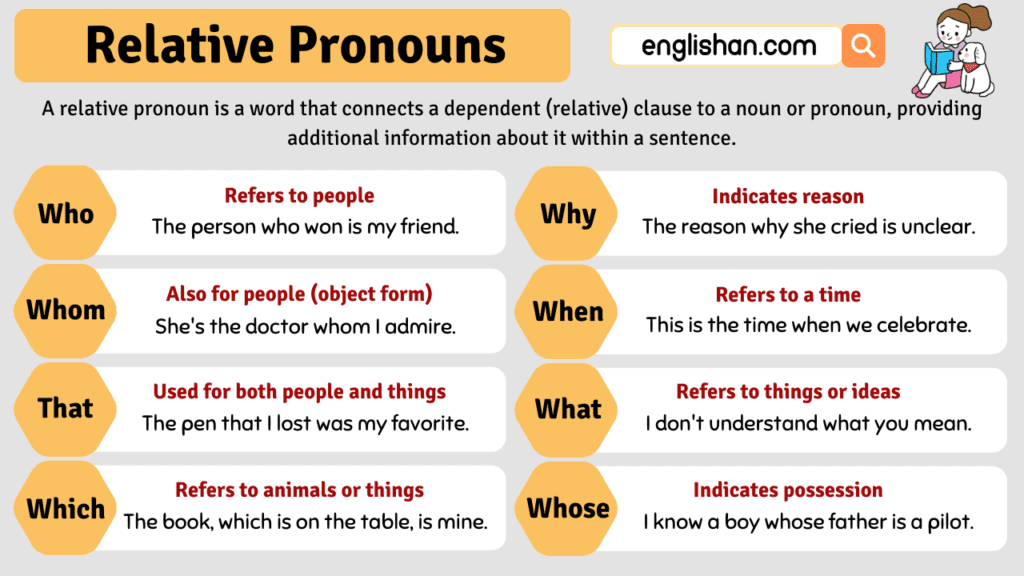 Relative Pronouns

englishan.com

A relative pronoun is a word that connects a dependent (relative) clause to a noun or pronoun, providing additional information about it within a sentence.

Who
Refers to people
The person who won is my friend.

Whom
Also for people (object form)
She's the doctor whom I admire.

That
Used for both people and things
The pen that I lost was my favorite.

Which
Refers to animals or things
The book, which is on the table, is mine.

Why
Indicates reason
The reason why she cried is unclear.

When
Refers to a time
This is the time when we celebrate.

What
Refers to things or ideas
I don't understand what you mean.

Whose
Indicates possession
I know a boy whose father is a pilot.